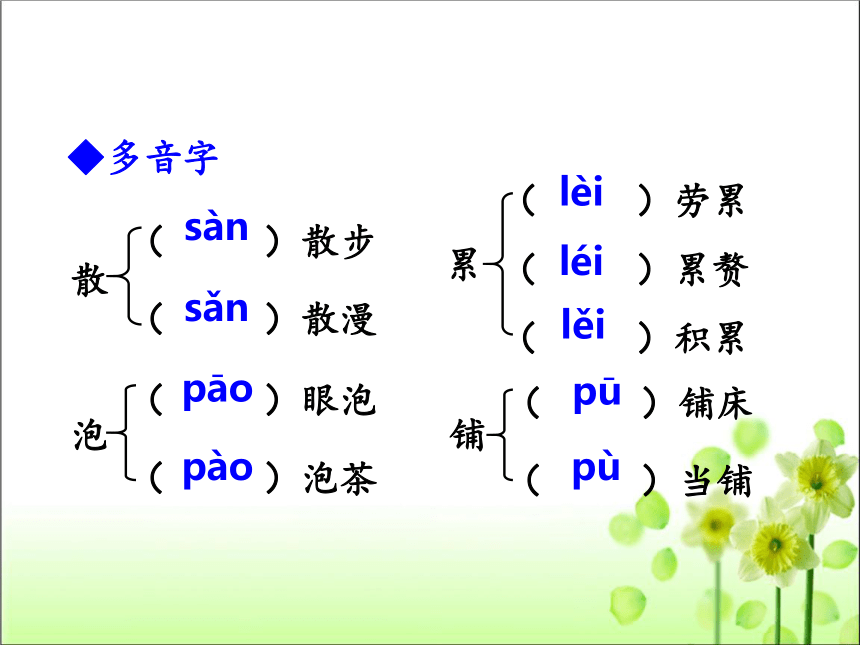 ◆多音字

散 ( sàn ) 散步
( sǎn ) 散漫

泡 ( pāo ) 眼泡
( pào ) 泡茶

累 ( lèi ) 劳累
( léi ) 累赘
( lěi ) 积累

铺 ( pū ) 铺床
( pù ) 当铺